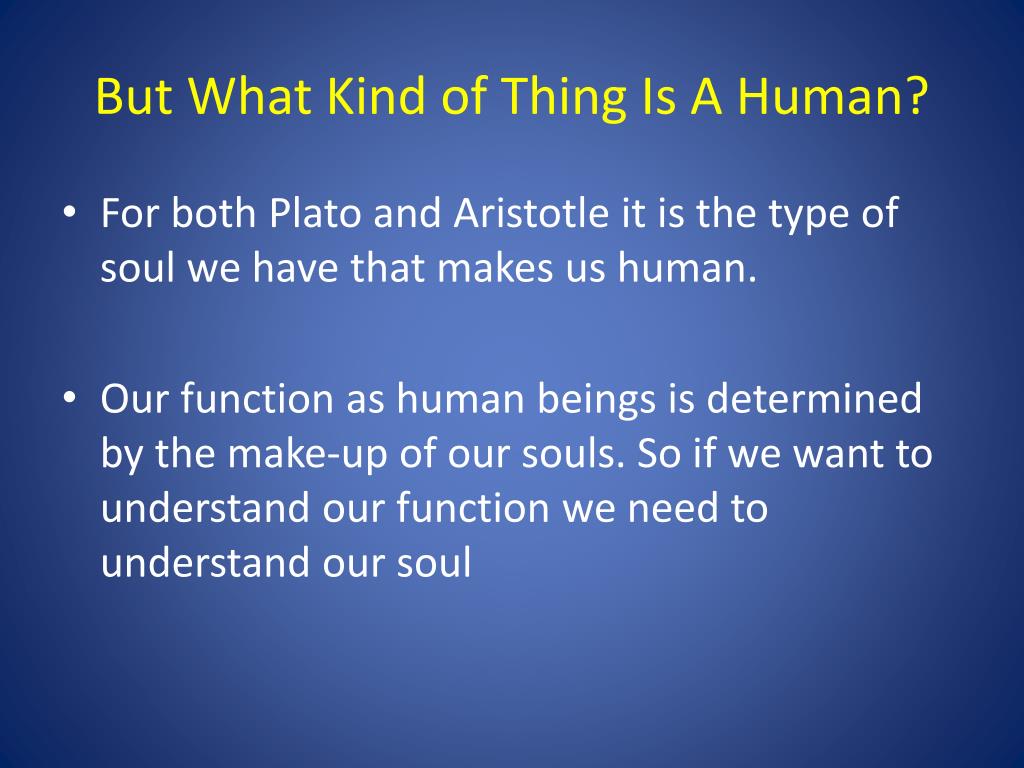 But What Kind of Thing Is A Human?

• For both Plato and Aristotle it is the type of soul we have that makes us human.

• Our function as human beings is determined by the make-up of our souls. So if we want to understand our function we need to understand our soul